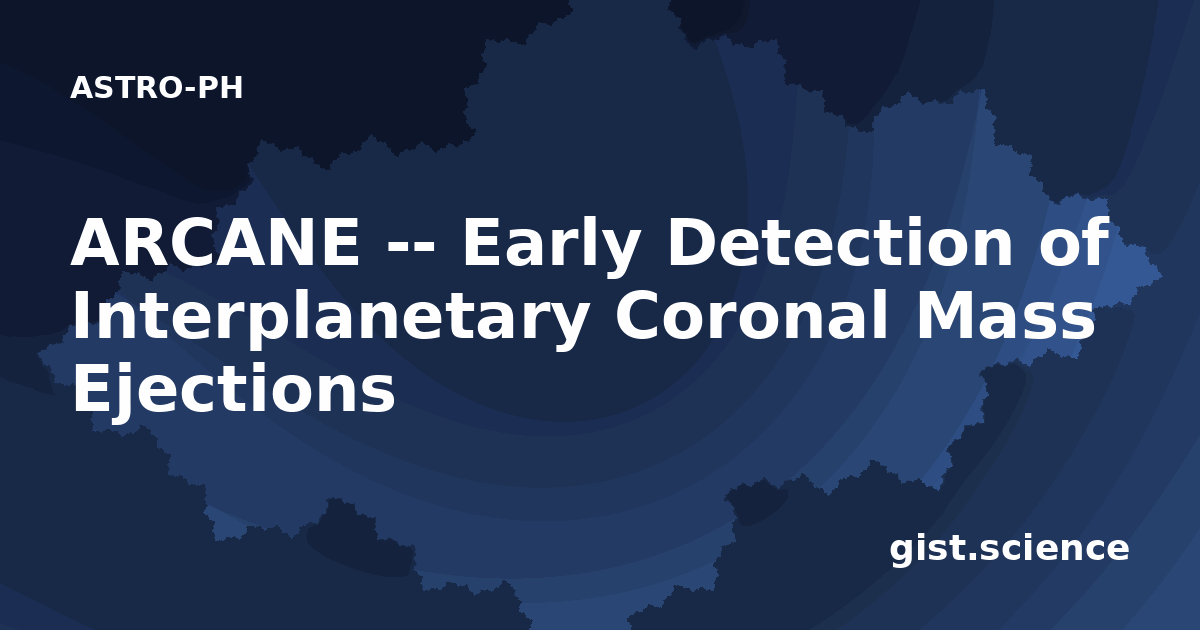 ASTRO-PH

ARCANE -- Early Detection of Interplanetary Coronal Mass Ejections

gist.science